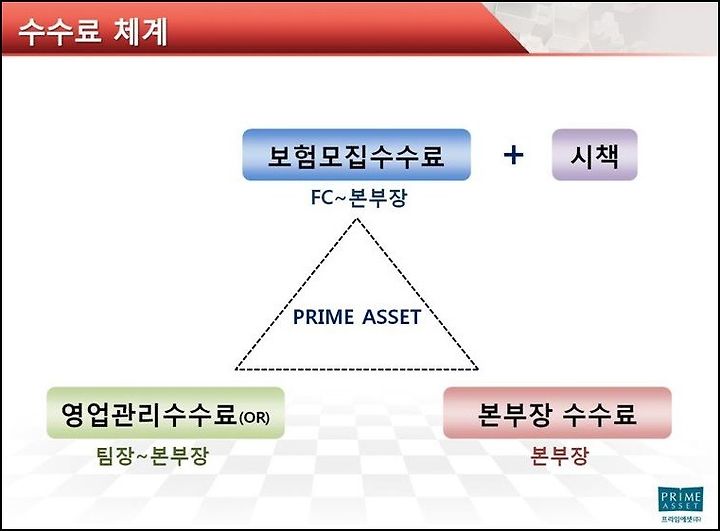 수수료 체계

보험모집수수료 + 시책

FC~본부장

PRIME ASSET

영업관리수수료(OR)

팀장~본부장

본부장 수수료

본부장

PRIME ASSET

프라임에셋(주)